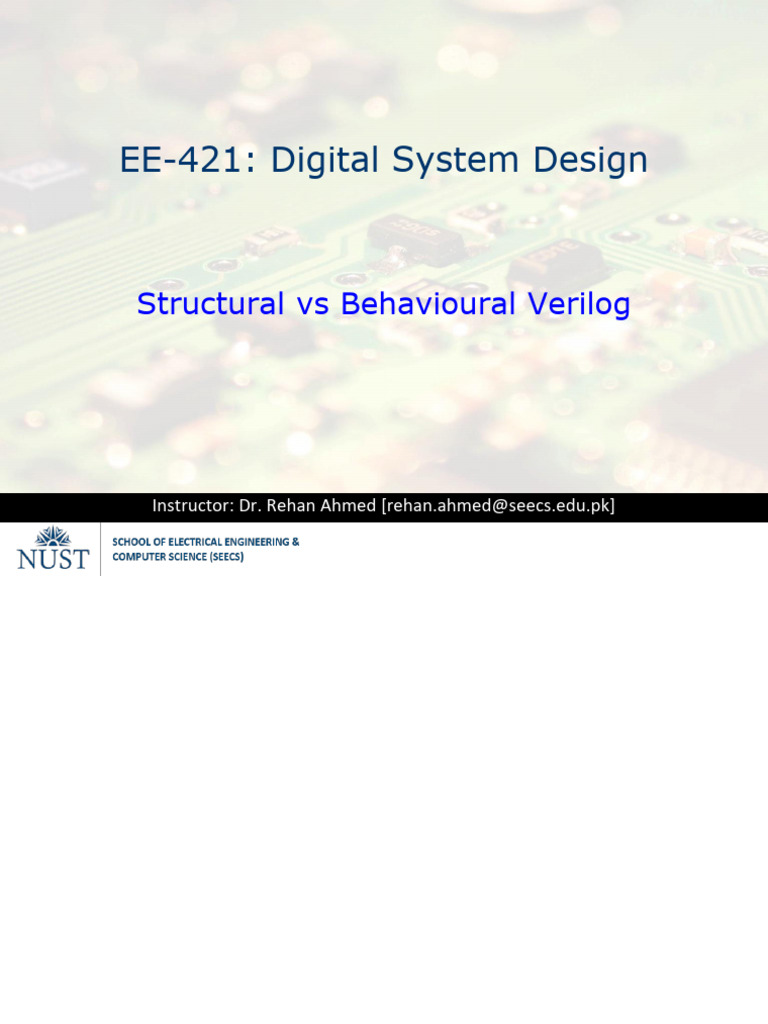 EE-421: Digital System Design

Structural vs Behavioural Verilog

Instructor: Dr. Rehan Ahmed [rehan.ahmed@seecs.edu.pk]

NUST

SCHOOL OF ELECTRICAL ENGINEERING & COMPUTER SCIENCE (SEECS)